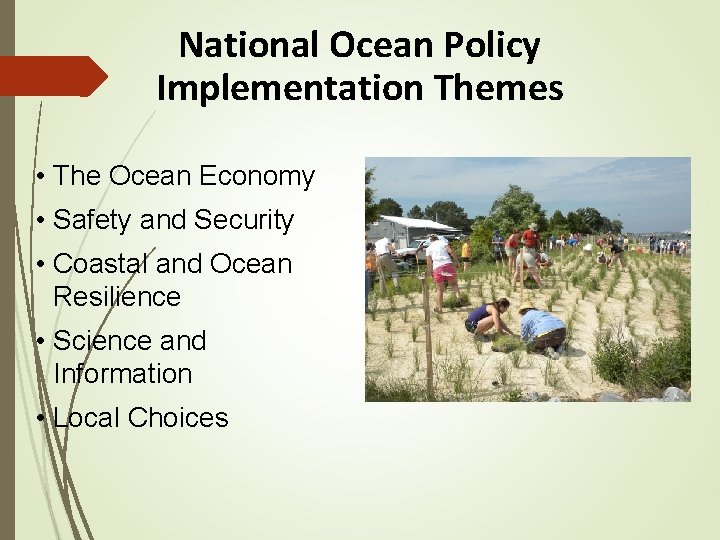 National Ocean Policy Implementation Themes

• The Ocean Economy
• Safety and Security
• Coastal and Ocean Resilience
• Science and Information
• Local Choices